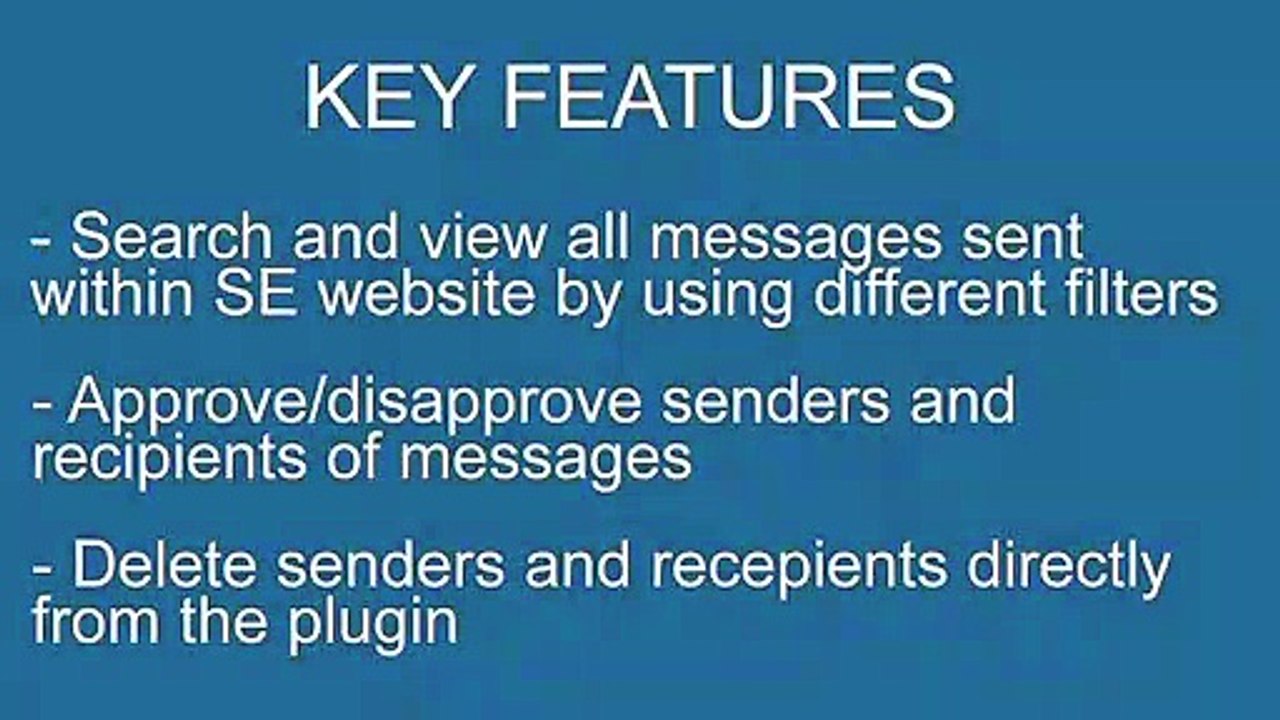 KEY FEATURES

- Search and view all messages sent within SE website by using different filters

- Approve/disapprove senders and recipients of messages

- Delete senders and recepients directly from the plugin